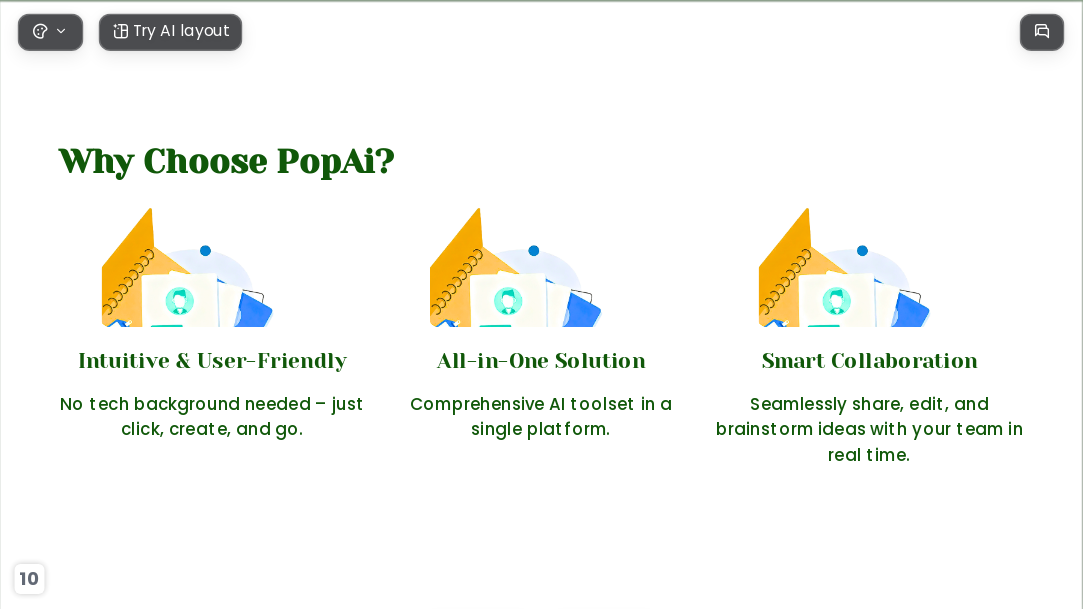 Try AI layout

Why Choose PopAi?

Intuitive & User-Friendly

No tech background needed – just click, create, and go.

All-in-One Solution

Comprehensive AI toolset in a single platform.

Smart Collaboration

Seamlessly share, edit, and brainstorm ideas with your team in real time.

10